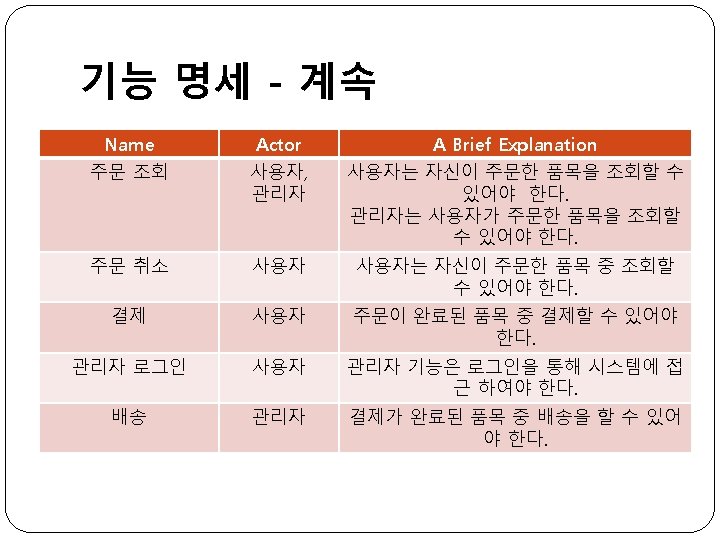 기능 명세 - 계속

| Name | Actor | A Brief Explanation |
|---|---|---|
| 주문 조회 | 사용자, 관리자 | 사용자는 자신이 주문한 품목을 조회할 수 있어야 한다. 관리자는 사용자가 주문한 품목을 조회할 수 있어야 한다. |
| 주문 취소 | 사용자 | 사용자는 자신이 주문한 품목 중 조회할 수 있어야 한다. |
| 결제 | 사용자 | 주문이 완료된 품목 중 결제할 수 있어야 한다. |
| 관리자 로그인 | 사용자 | 관리자 기능은 로그인을 통해 시스템에 접근 하여야 한다. |
| 배송 | 관리자 | 결제가 완료된 품목 중 배송을 할 수 있어야 한다. |